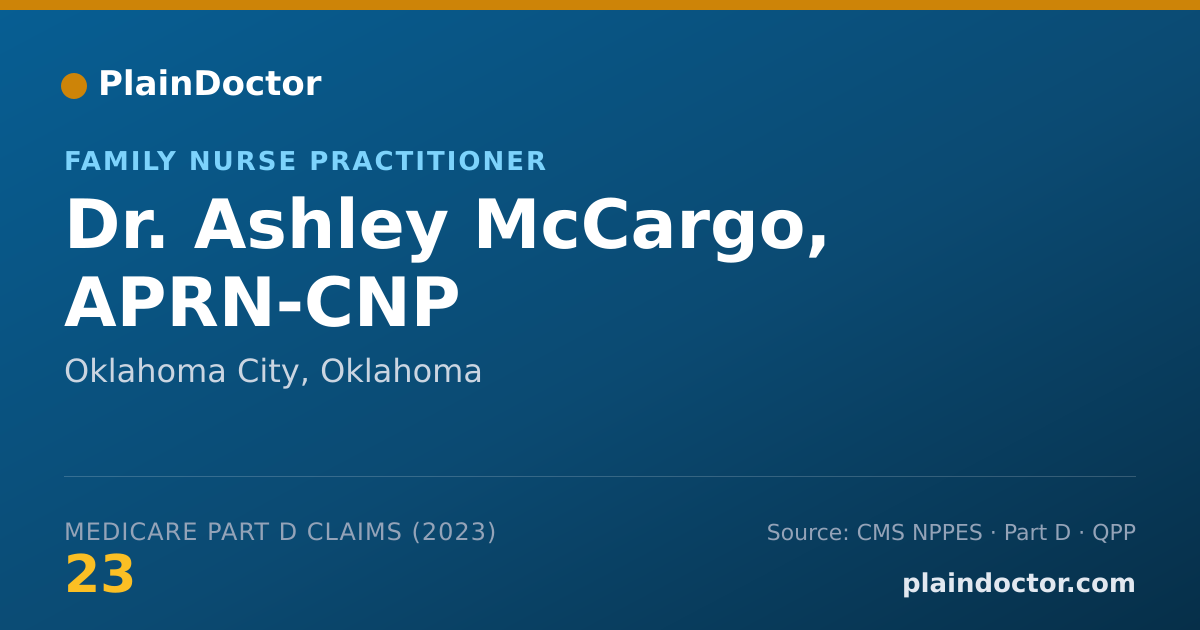 PlainDoctor

FAMILY NURSE PRACTITIONER

Dr. Ashley McCargo, APRN-CNP

Oklahoma City, Oklahoma

MEDICARE PART D CLAIMS (2023)

23

Source: CMS NPPES · Part D · QPP

plaindoctor.com